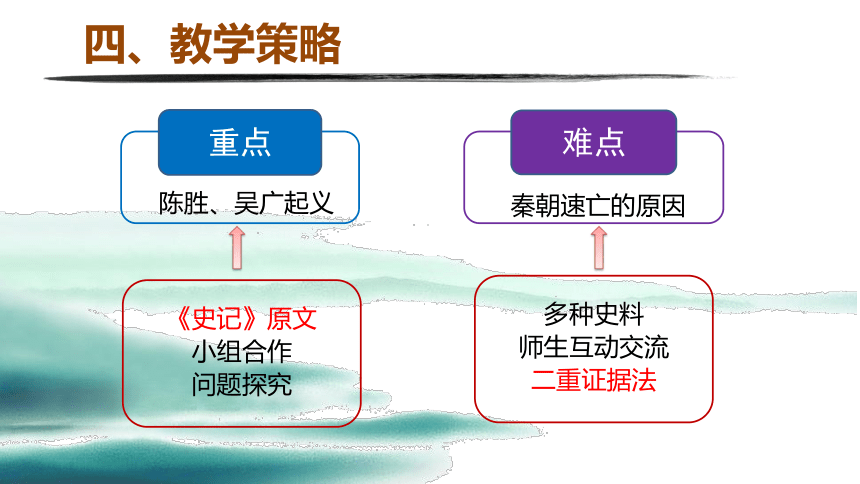 四、教学策略

重点

陈胜、吴广起义

《史记》原文
小组合作
问题探究

难点

秦朝速亡的原因

多种史料
师生互动交流
二重证据法